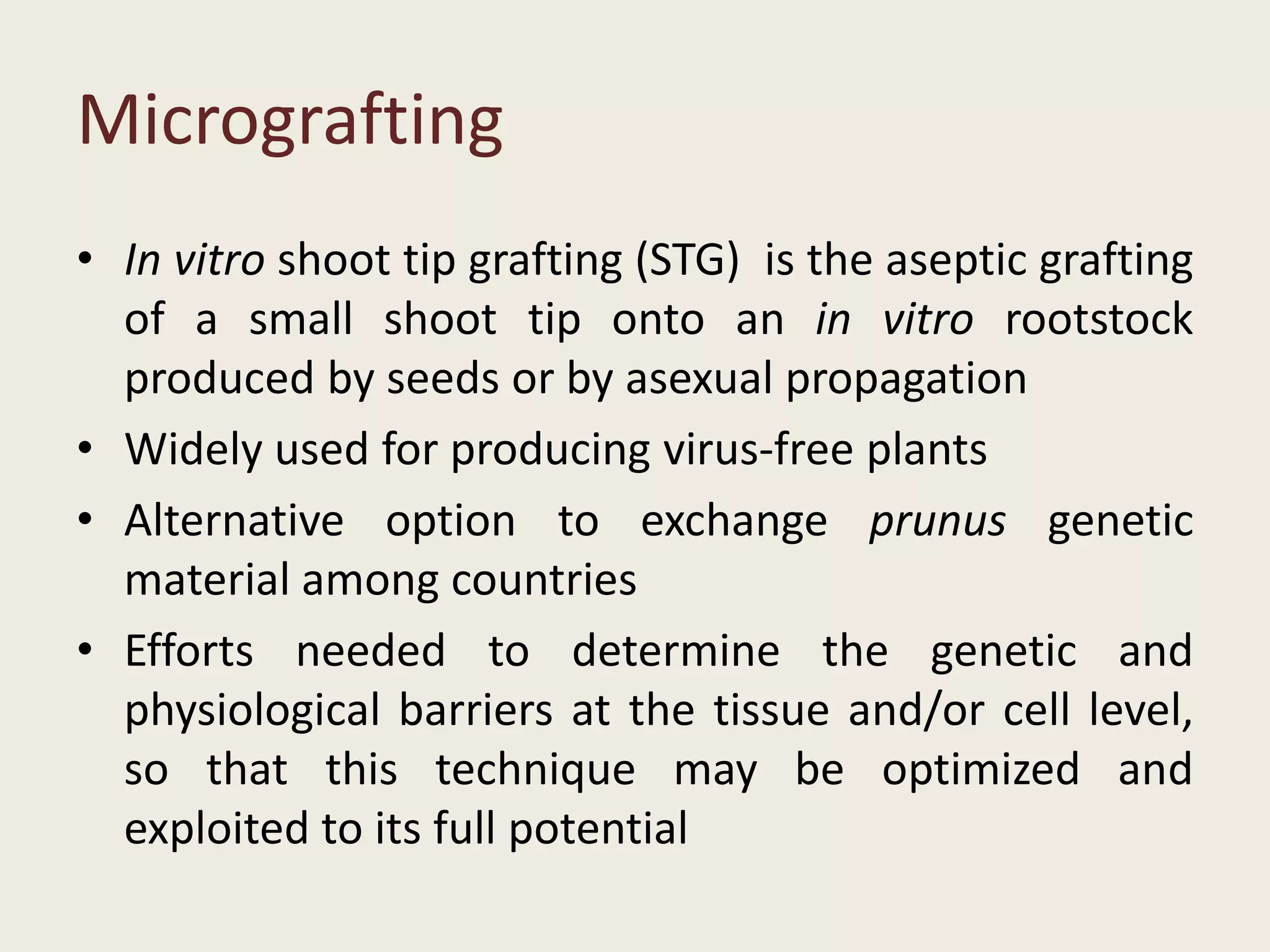 Micrografting

• In vitro shoot tip grafting (STG) is the aseptic grafting of a small shoot tip onto an in vitro rootstock produced by seeds or by asexual propagation
• Widely used for producing virus-free plants
• Alternative option to exchange prunus genetic material among countries
• Efforts needed to determine the genetic and physiological barriers at the tissue and/or cell level, so that this technique may be optimized and exploited to its full potential